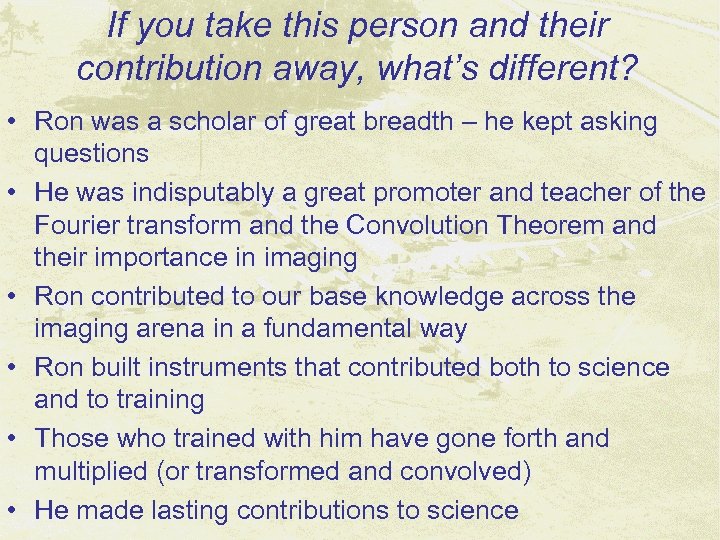 If you take this person and their contribution away, what's different?

• Ron was a scholar of great breadth – he kept asking questions
• He was indisputably a great promoter and teacher of the Fourier transform and the Convolution Theorem and their importance in imaging
• Ron contributed to our base knowledge across the imaging arena in a fundamental way
• Ron built instruments that contributed both to science and to training
• Those who trained with him have gone forth and multiplied (or transformed and convolved)
• He made lasting contributions to science